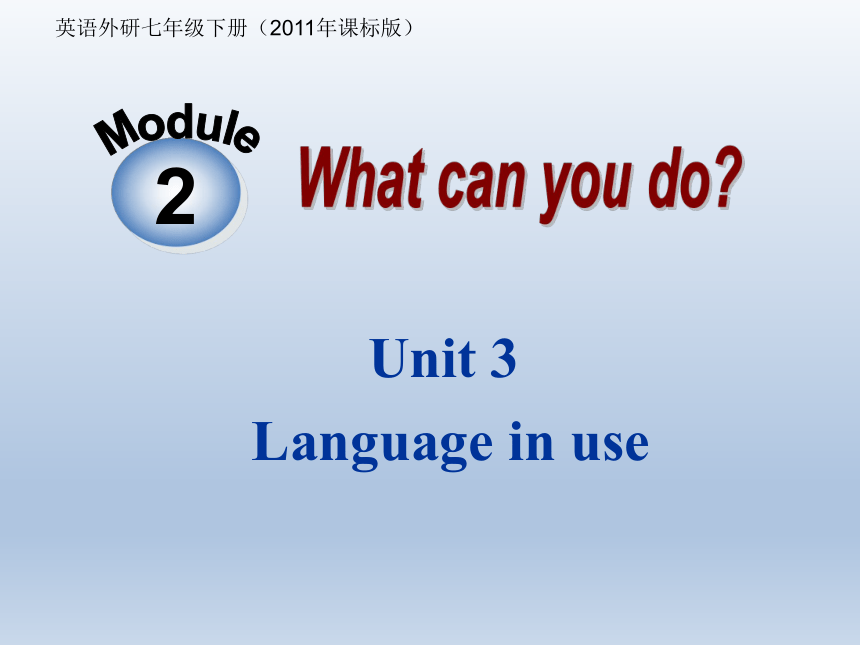 英语外研七年级下册（2011年课标版）

Module 2

What can you do?

Unit 3

Language in use